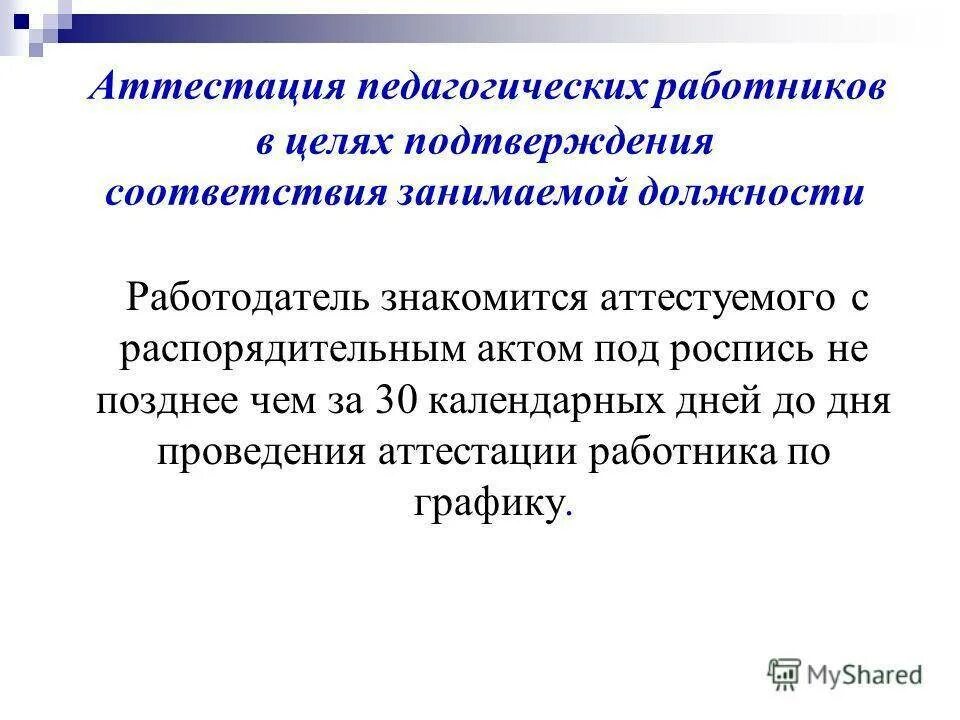 Аттестация педагогических работников в целях подтверждения соответствия занимаемой должности

Работодатель знакомится аттестуемого с распорядительным актом под роспись не позднее чем за 30 календарных дней до дня проведения аттестации работника по графику.

MyShared